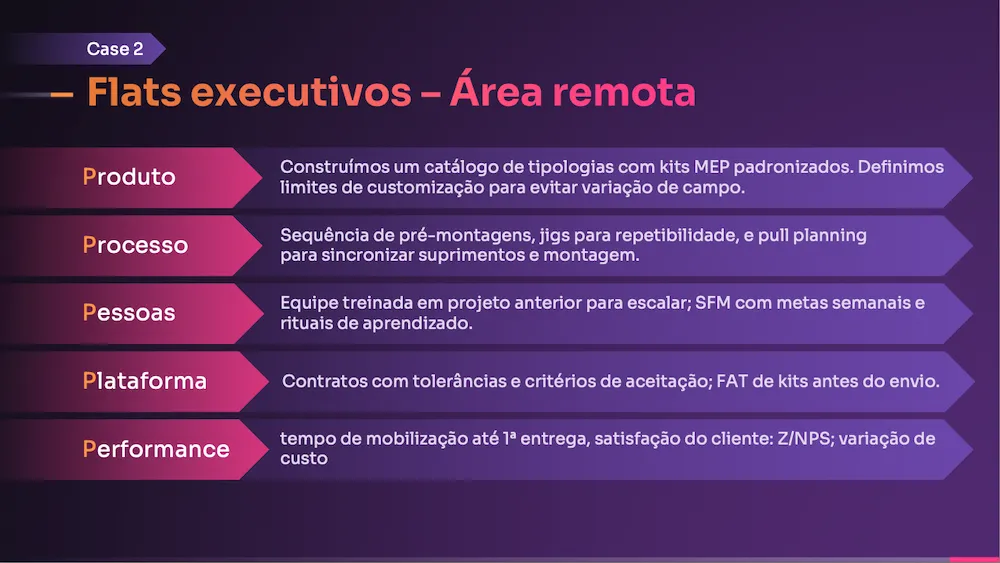 Case 2

– Flats executivos – Área remota

Produto

Construímos um catálogo de tipologias com kits MEP padronizados. Definimos limites de customização para evitar variação de campo.

Processo

Sequência de pré-montagens, jigs para repetibilidade, e pull planning para sincronizar suprimentos e montagem.

Pessoas

Equipe treinada em projeto anterior para escalar; SFM com metas semanais e rituais de aprendizado.

Plataforma

Contratos com tolerâncias e critérios de aceitação; FAT de kits antes do envio.

Performance

tempo de mobilização até 1ª entrega, satisfação do cliente: Z/NPS; variação de custo